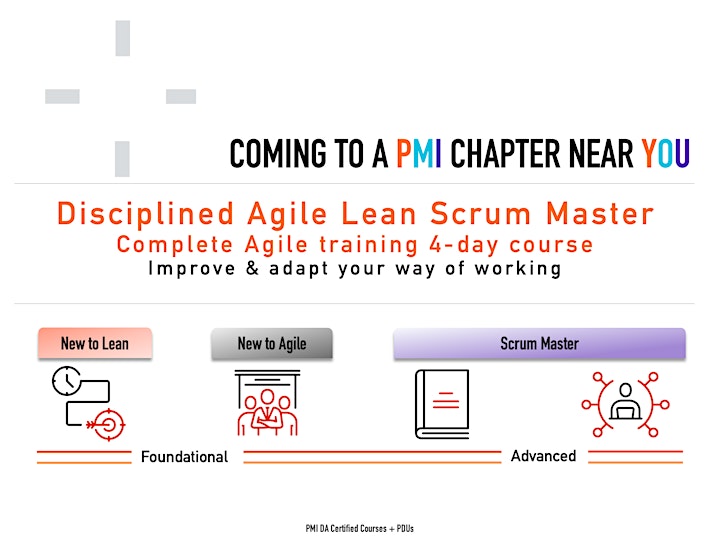 COMING TO A PMI CHAPTER NEAR YOU

Disciplined Agile Lean Scrum Master
Complete Agile training 4-day course
Improve & adapt your way of working

New to Lean

New to Agile

Scrum Master

Foundational

Advanced

PMI DA Certified Courses + PDUs